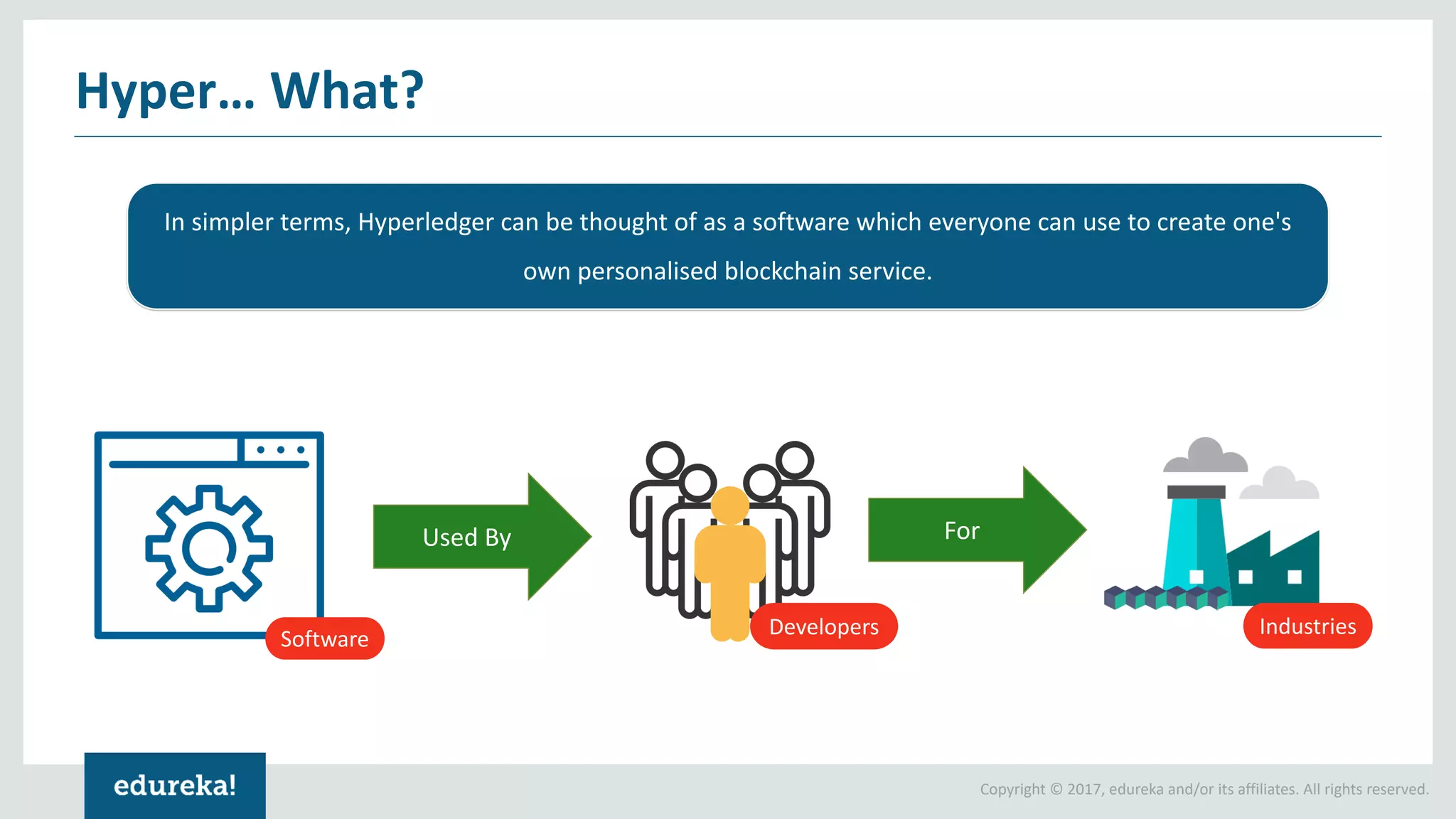 Hyper... What?

In simpler terms, Hyperledger can be thought of as a software which everyone can use to create one's own personalised blockchain service.

Software

Used By

Developers

For

Industries

edureka!

Copyright © 2017, edureka and/or its affiliates. All rights reserved.